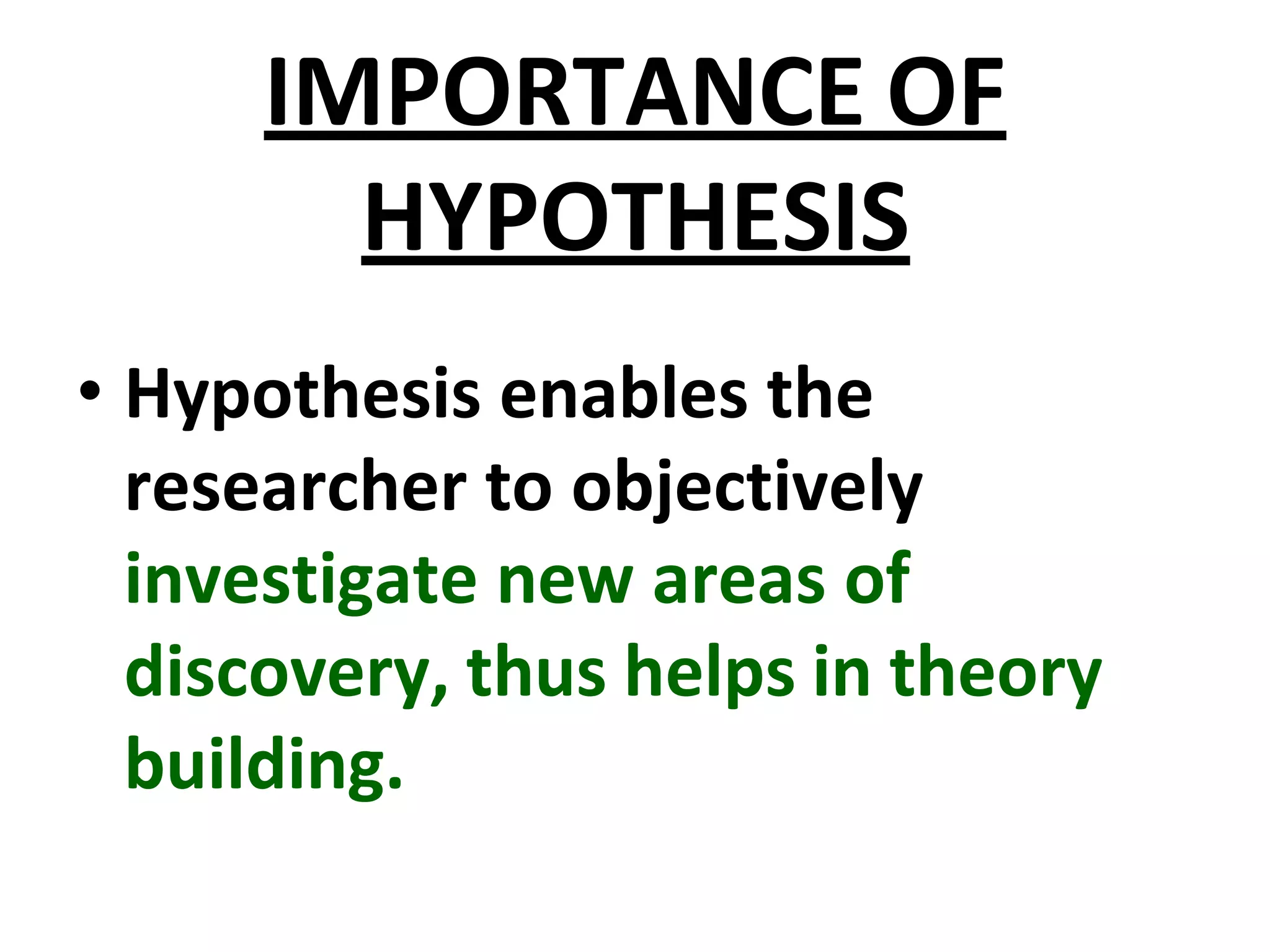 IMPORTANCE OF HYPOTHESIS

• Hypothesis enables the researcher to objectively investigate new areas of discovery, thus helps in theory building.